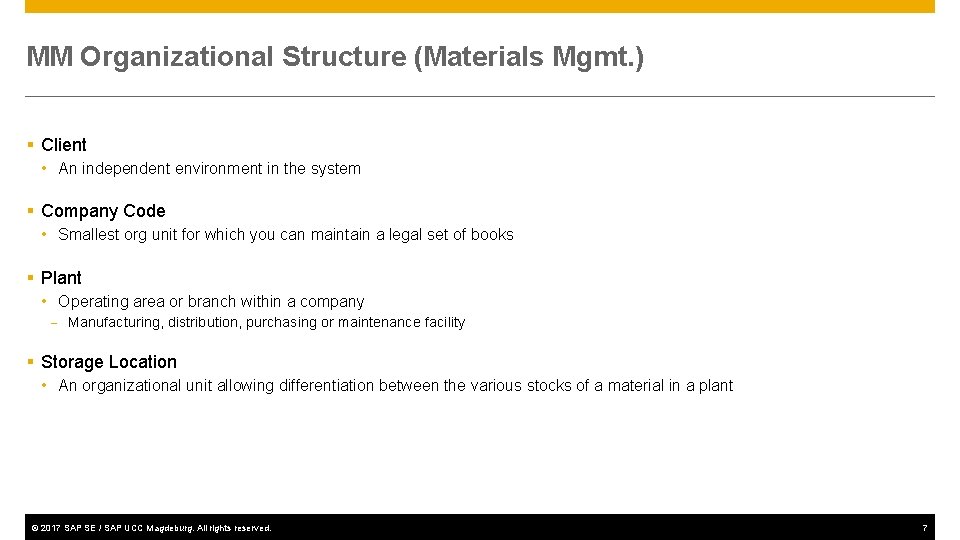 MM Organizational Structure (Materials Mgmt.)

▪ Client
• An independent environment in the system

▪ Company Code
• Smallest org unit for which you can maintain a legal set of books

▪ Plant
• Operating area or branch within a company
– Manufacturing, distribution, purchasing or maintenance facility

▪ Storage Location
• An organizational unit allowing differentiation between the various stocks of a material in a plant

© 2017 SAP SE / SAP UCC Magdeburg. All rights reserved.

7